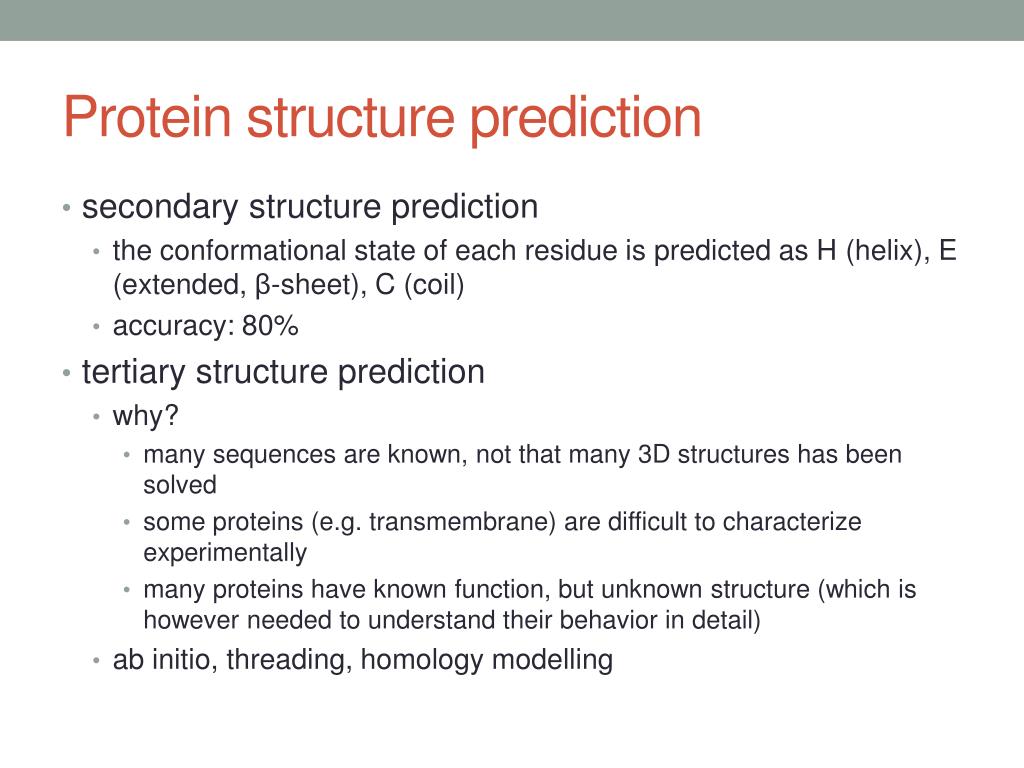 Protein structure prediction

• secondary structure prediction
  • the conformational state of each residue is predicted as H (helix), E (extended, β-sheet), C (coil)
  • accuracy: 80%
• tertiary structure prediction
  • why?
    • many sequences are known, not that many 3D structures has been solved
    • some proteins (e.g. transmembrane) are difficult to characterize experimentally
    • many proteins have known function, but unknown structure (which is however needed to understand their behavior in detail)
  • ab initio, threading, homology modelling